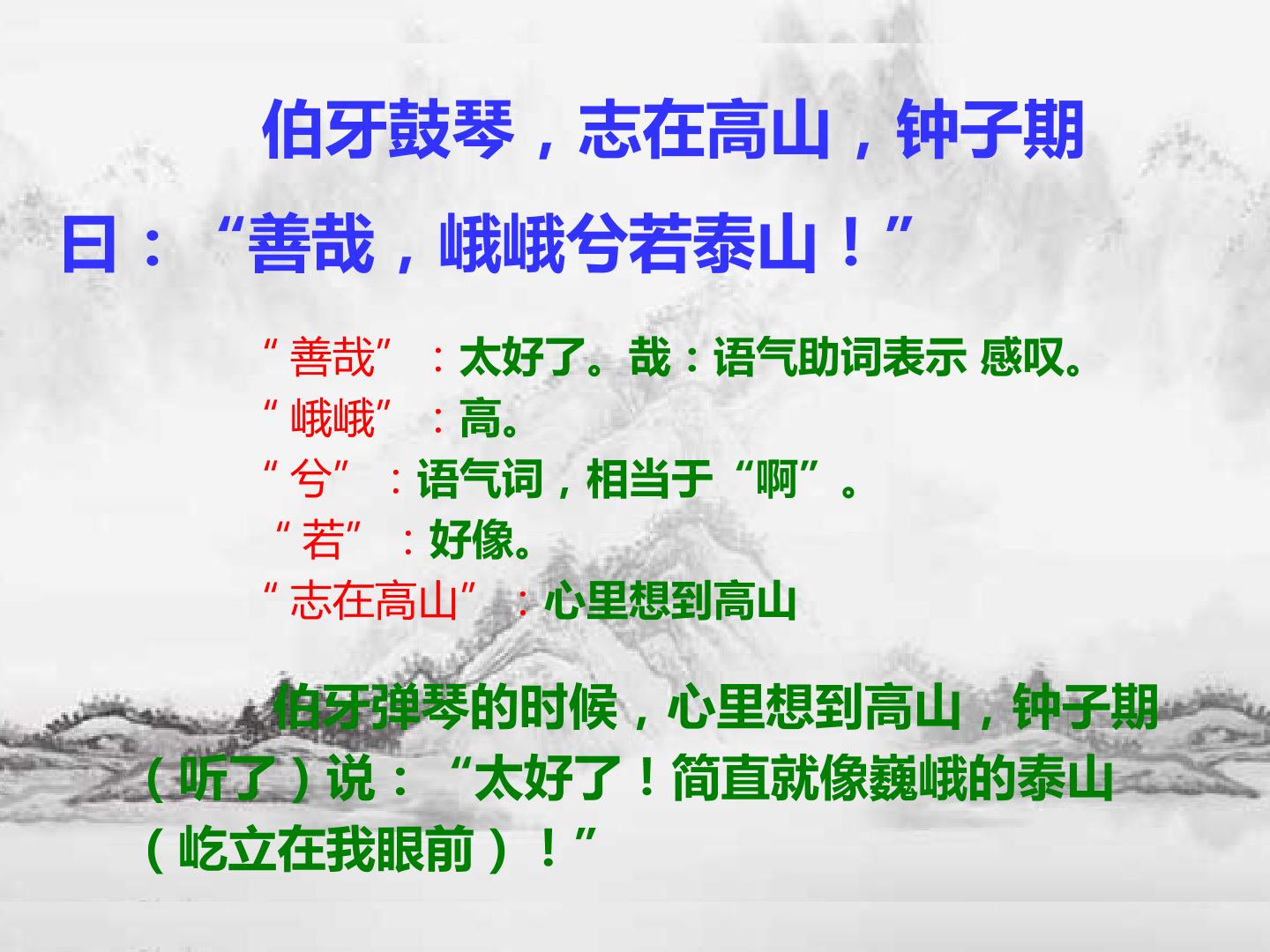 伯牙鼓琴，志在高山，钟子期曰：“善哉，峨峨兮若泰山！”

“善哉”：太好了。哉：语气助词表示 感叹。
“峨峨”：高。
“兮”：语气词，相当于“啊”。
“若”：好像。
“志在高山”：心里想到高山

伯牙弹琴的时候，心里想到高山，钟子期（听了）说：“太好了！简直就像巍峨的泰山（屹立在我眼前）！”